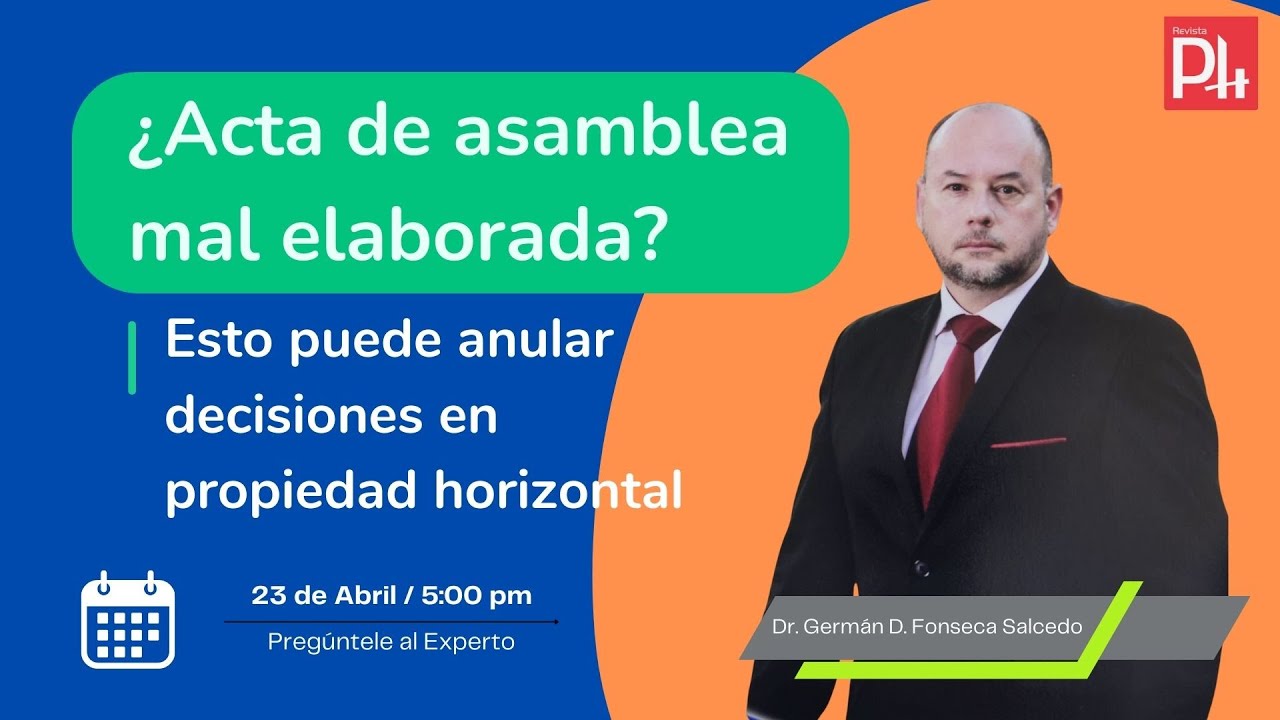 Revista PH

¿Acta de asamblea mal elaborada?

Esto puede anular decisiones en propiedad horizontal

23 de Abril / 5:00 pm
Pregúntele al Experto

Dr. Germán D. Fonseca Salcedo